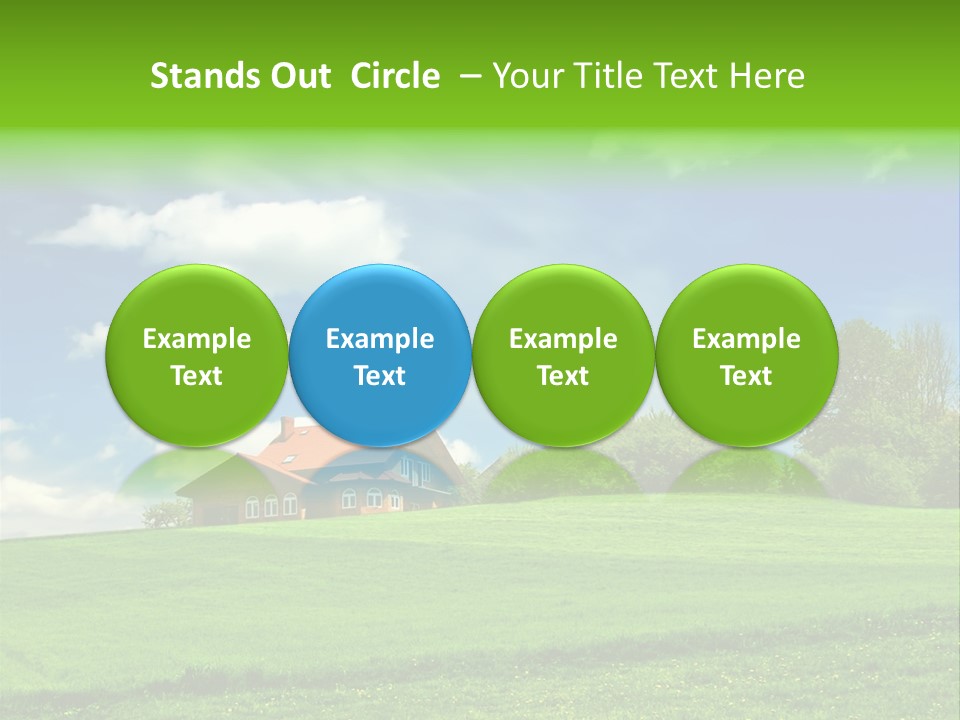 Stands Out Circle – Your Title Text Here

Example Text

Example Text

Example Text

Example Text